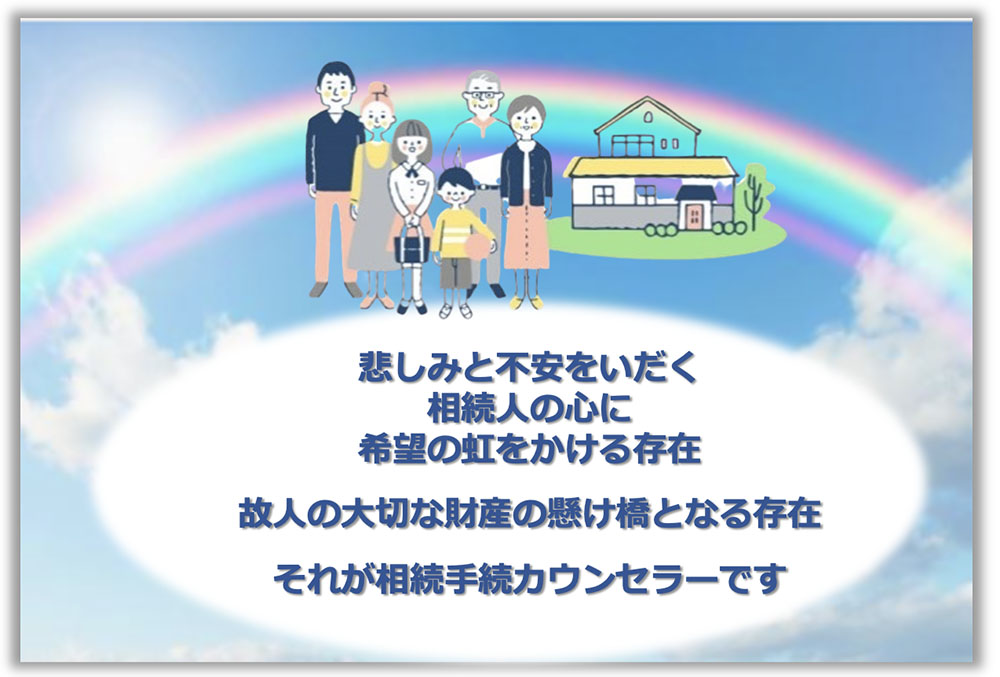 悲しみと不安をいだく
相続人の心に
希望の虹をかける存在

故人の大切な財産の懸け橋となる存在

それが相続手続カウンセラーです